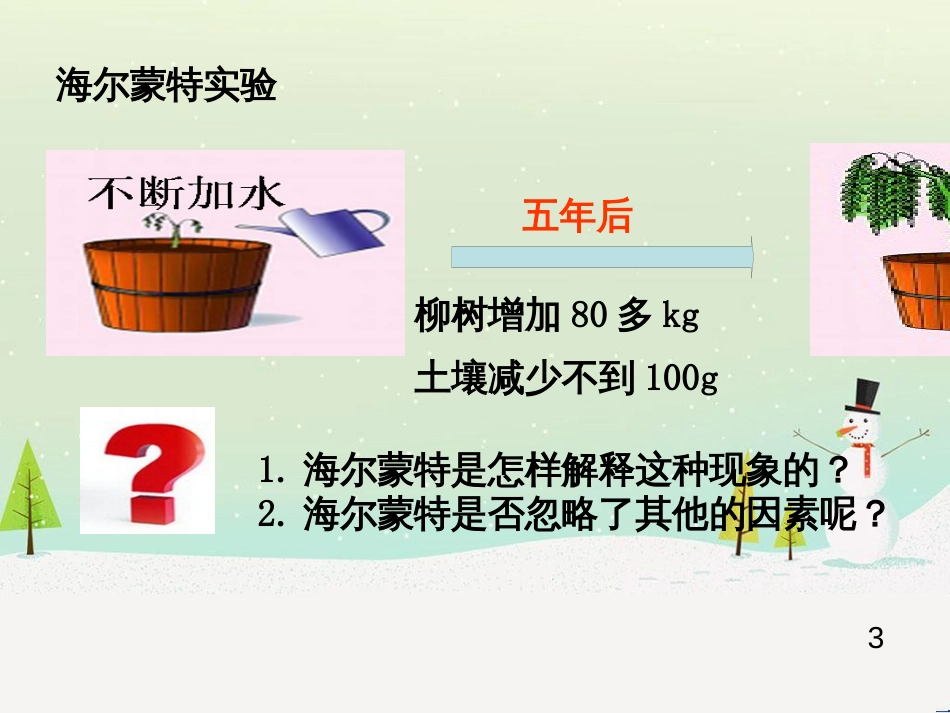 海尔蒙特实验

不断加水

五年后

柳树增加 80 多 kg

土壤减少不到 100g

1. 海尔蒙特是怎样解释这种现象的？
2. 海尔蒙特是否忽略了其他的因素呢？

3